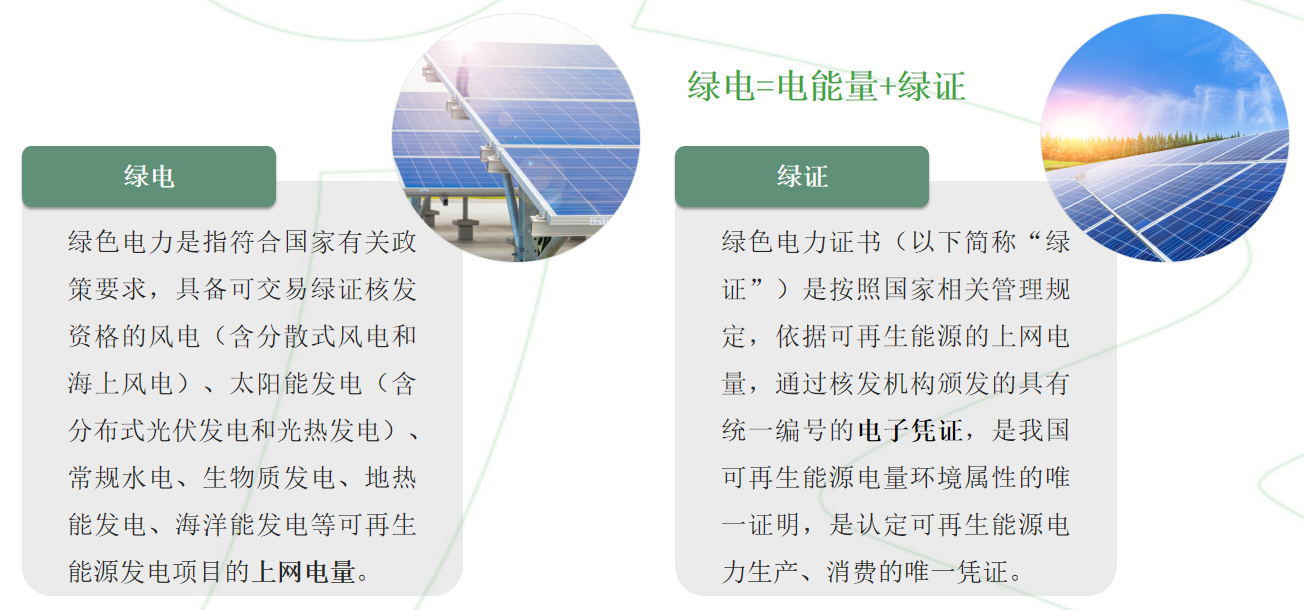 绿电=电能量+绿证

绿电

绿色电力是指符合国家有关政策要求，具备可交易绿证核发资格的风电（含分散式风电和海上风电）、太阳能发电（含分布式光伏发电和光热发电）、常规水电、生物质发电、地热能发电、海洋能发电等可再生能源发电项目的上网电量。

绿证

绿色电力证书（以下简称“绿证”）是按照国家相关管理规定，依据可再生能源的上网电量，通过核发机构颁发的具有统一编号的电子凭证，是我国可再生能源电量环境属性的唯一证明，是认定可再生能源电力生产、消费的唯一凭证。